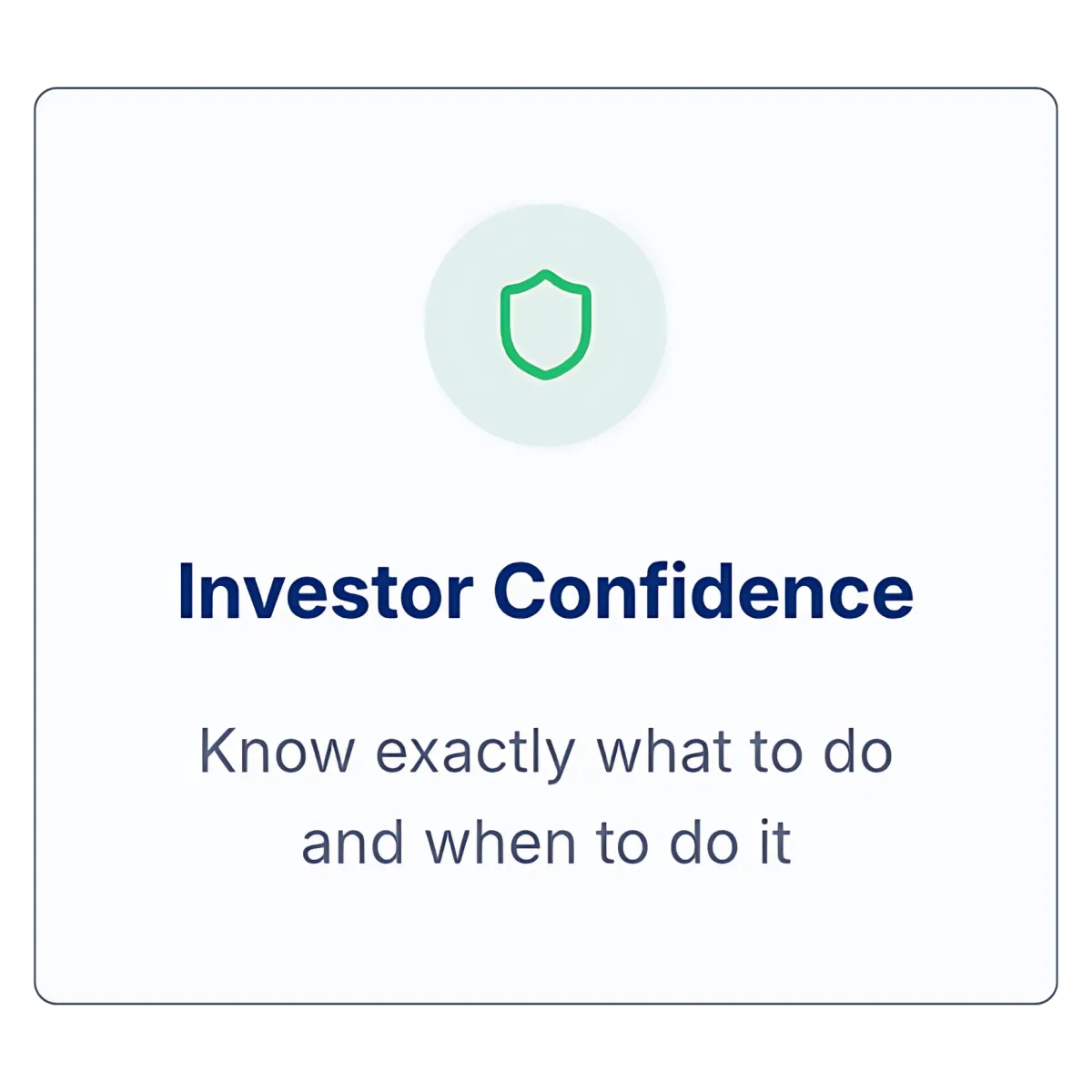 Investor Confidence

Know exactly what to do and when to do it